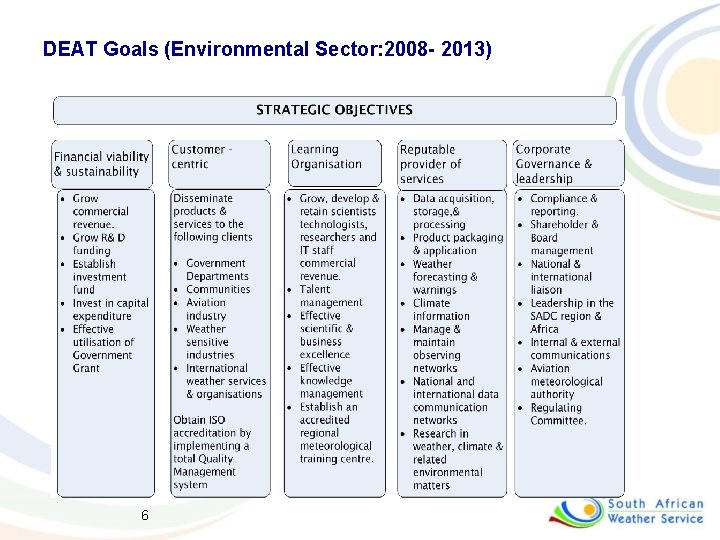 DEAT Goals (Environmental Sector:2008- 2013)

STRATEGIC OBJECTIVES

Financial viability & sustainability

- Grow commercial revenue.
- Grow R& D funding
- Establish investment fund
- Invest in capital expenditure
- Effective utilisation of Government Grant

Customer - centric

Disseminate products & services to the following clients

- Government Departments
- Communities
- Aviation industry
- Weather sensitive industries
- International weather services & organisations

Obtain ISO accreditation by implementing a total Quality Management system

Learning Organisation

- Grow, develop & retain scientists technologists, researchers and IT staff commercial revenue.
- Talent management
- Effective scientific & business excellence
- Effective knowledge management
- Establish an accredited regional meteorological training centre.

Reputable provider of services

- Data acquisition, storage,& processing
- Product packaging & application
- Weather forecasting & warnings
- Climate information
- Manage & maintain observing networks
- National and international data communication networks
- Research in weather, climate & related environmental matters

Corporate Governance & leadership

- Compliance & reporting.
- Shareholder & Board management
- National & international liaison
- Leadership in the SADC region & Africa
- Internal & external communications
- Aviation meteorological authority
- Regulating Committee.

6

South African Weather Service